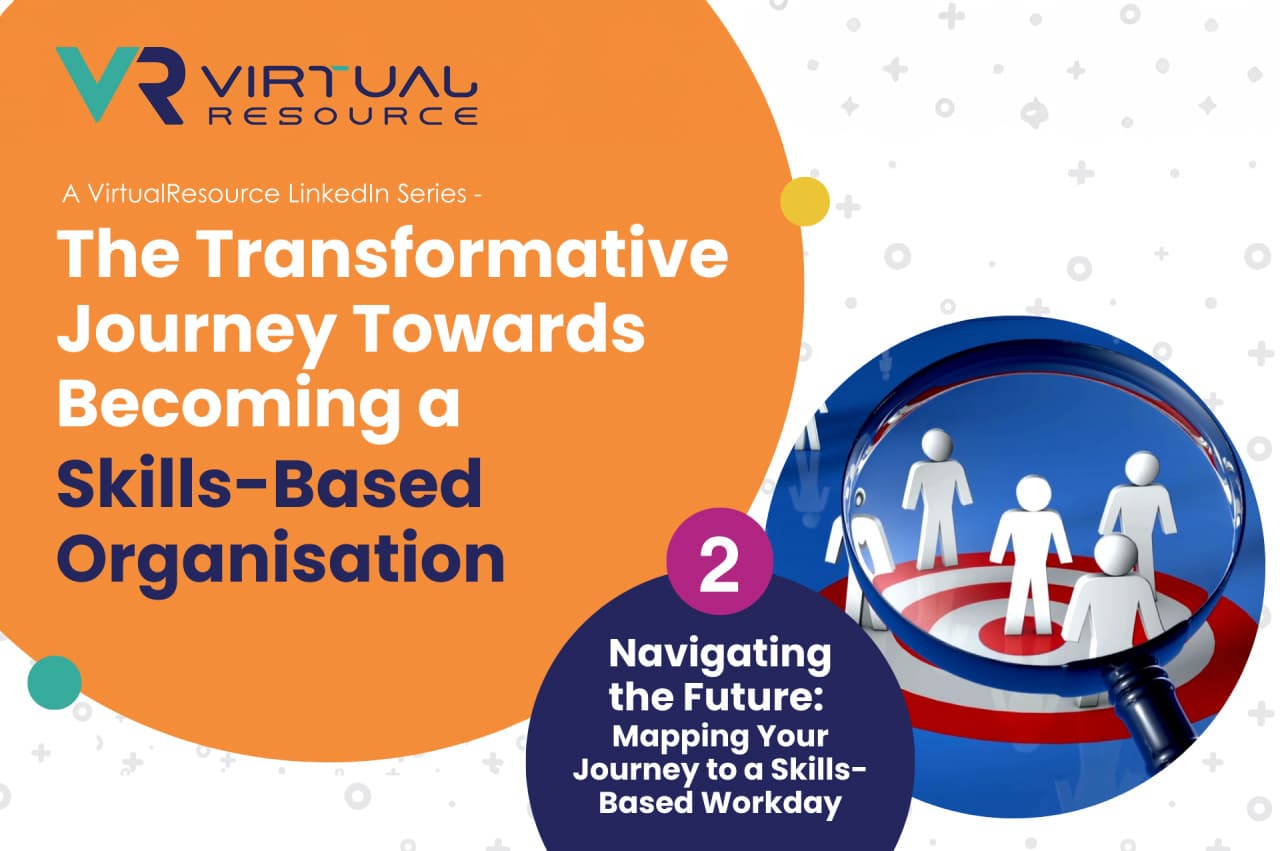 VR VIRTUAL RESOURCE

A VirtualResource LinkedIn Series -

The Transformative Journey Towards Becoming a Skills-Based Organisation

2

Navigating the Future: Mapping Your Journey to a Skills-Based Workday